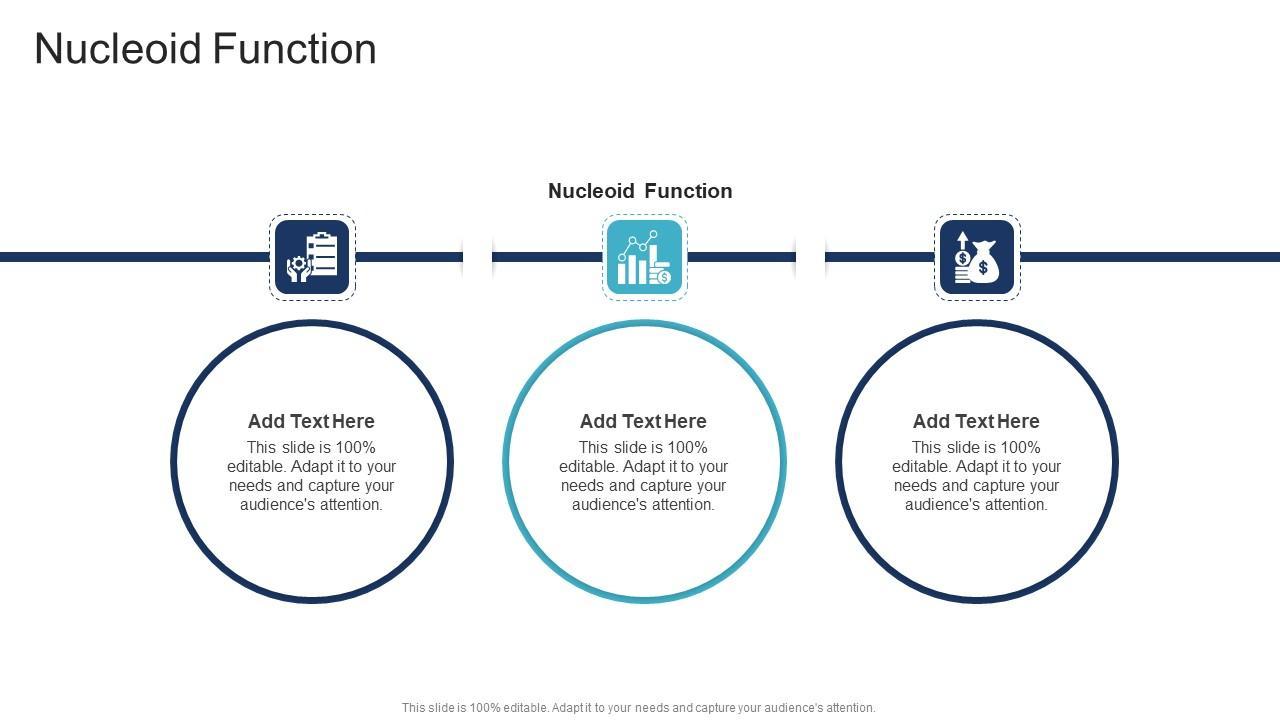 Nucleoid Function

Nucleoid Function

Add Text Here
This slide is 100% editable. Adapt it to your needs and capture your audience's attention.

Add Text Here
This slide is 100% editable. Adapt it to your needs and capture your audience's attention.

Add Text Here
This slide is 100% editable. Adapt it to your needs and capture your audience's attention.

This slide is 100% editable. Adapt it to your needs and capture your audience's attention.